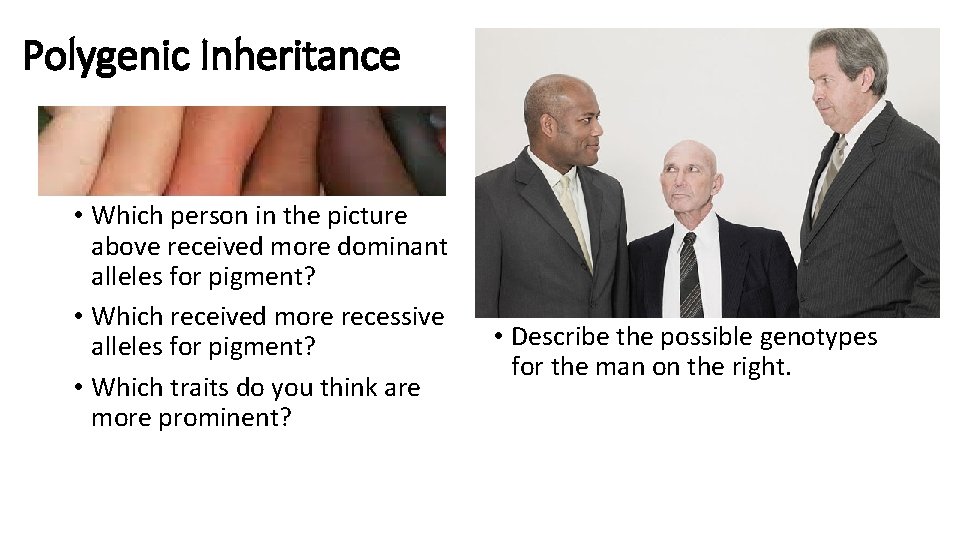 Polygenic Inheritance

• Which person in the picture above received more dominant alleles for pigment?

• Which received more recessive alleles for pigment?

• Which traits do you think are more prominent?

• Describe the possible genotypes for the man on the right.